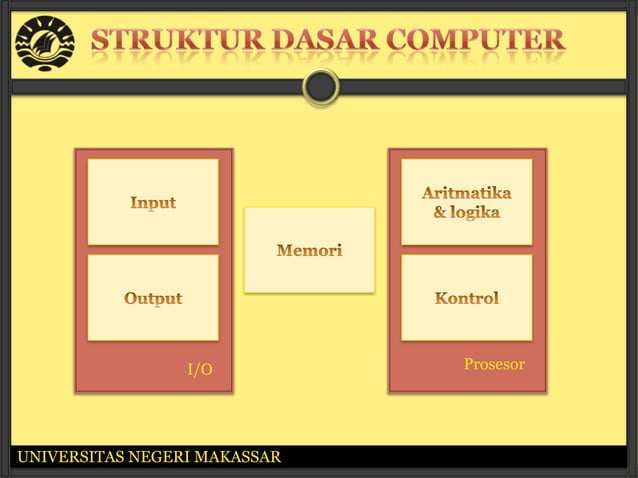 STRUKTUR DASAR COMPUTER

Input

Output

I/O

Memori

Aritmatika & logika

Kontrol

Prosesor

UNIVERSITAS NEGERI MAKASSAR